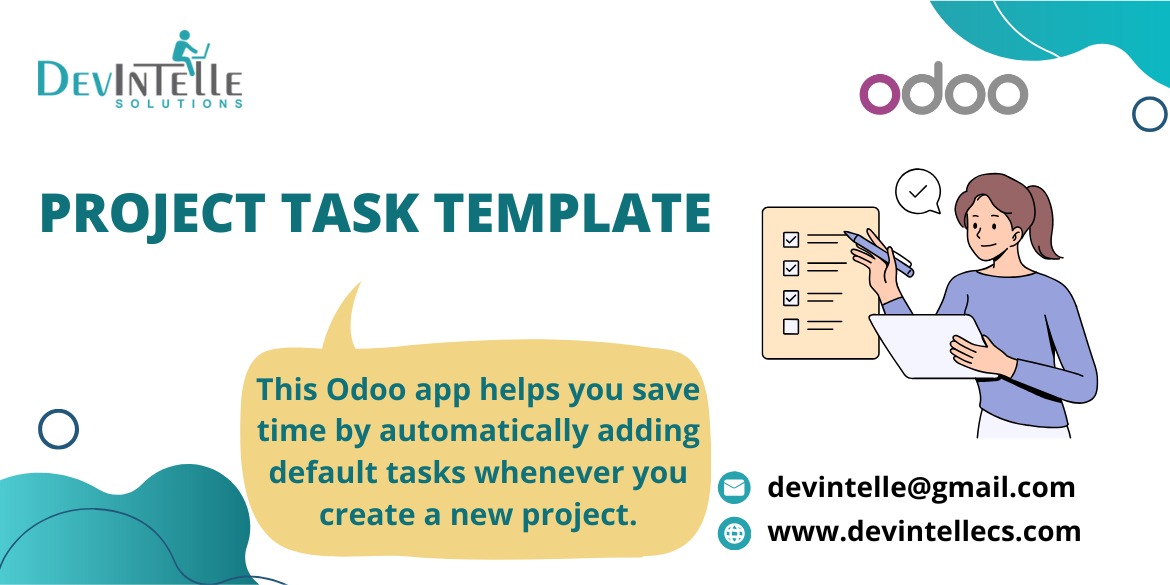 DEVINTELLE
SOLUTIONS

odoo

PROJECT TASK TEMPLATE

This Odoo app helps you save time by automatically adding default tasks whenever you create a new project.

devintelle@gmail.com
www.devintellecs.com